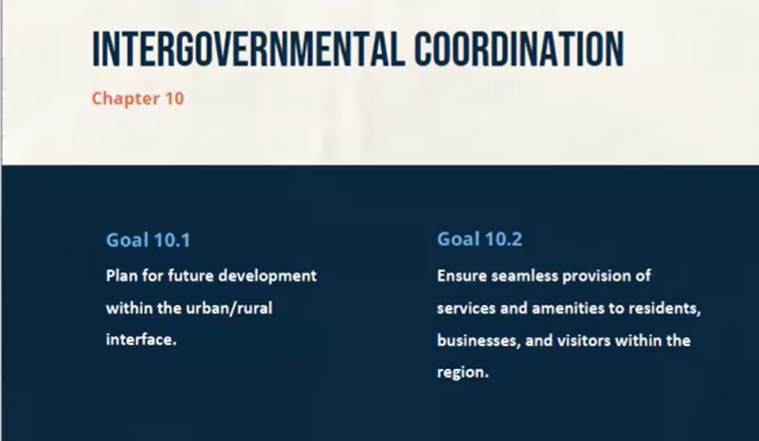 INTERGOVERNMENTAL COORDINATION

Chapter 10

Goal 10.1

Plan for future development within the urban/rural interface.

Goal 10.2

Ensure seamless provision of services and amenities to residents, businesses, and visitors within the region.